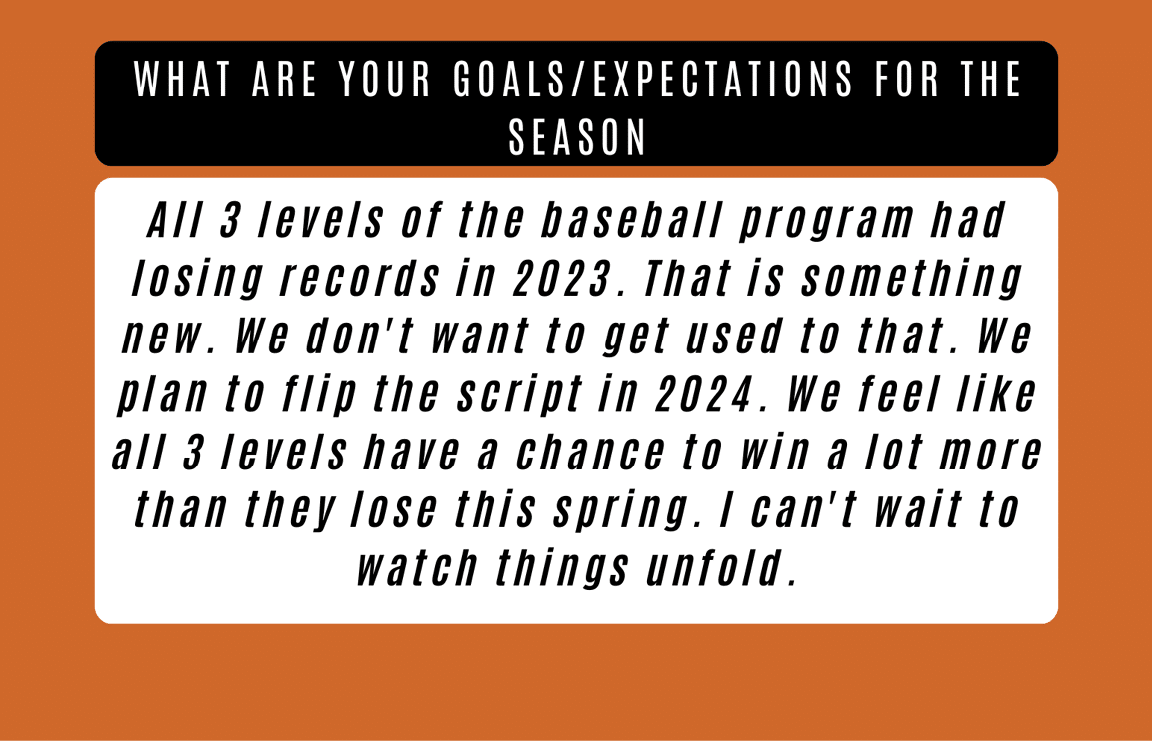 WHAT ARE YOUR GOALS/EXPECTATIONS FOR THE SEASON

All 3 levels of the baseball program had losing records in 2023. That is something new. We don't want to get used to that. We plan to flip the script in 2024. We feel like all 3 levels have a chance to win a lot more than they lose this spring. I can't wait to watch things unfold.